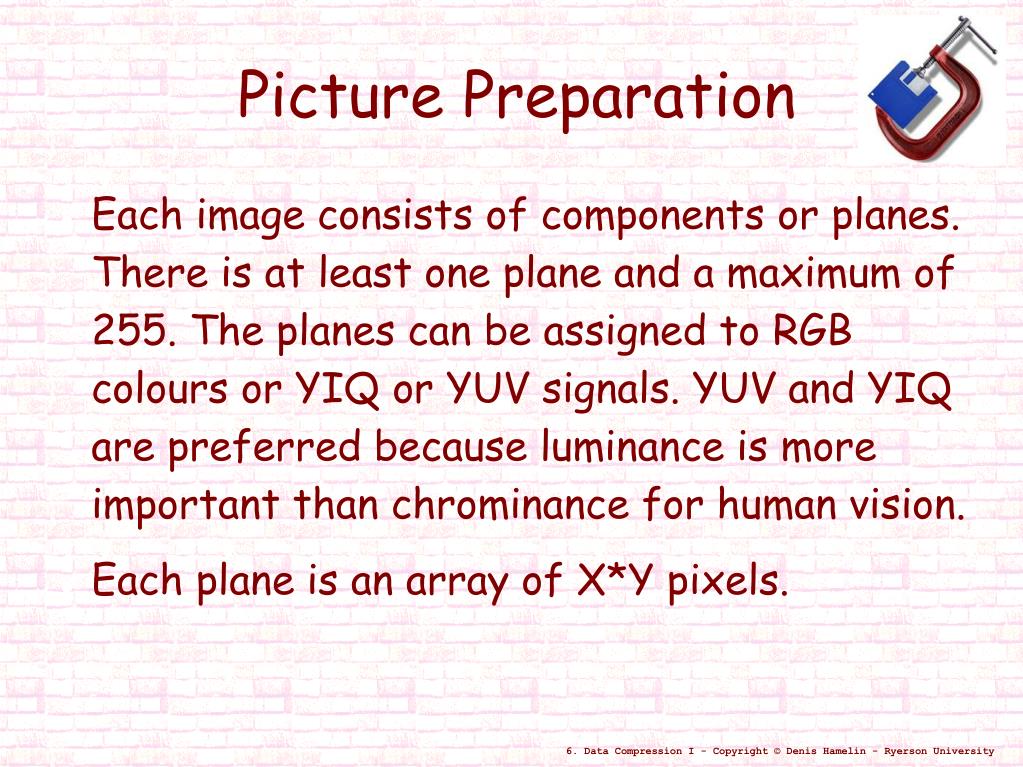 Picture Preparation

Each image consists of components or planes. There is at least one plane and a maximum of 255. The planes can be assigned to RGB colours or YIQ or YUV signals. YUV and YIQ are preferred because luminance is more important than chrominance for human vision.

Each plane is an array of X*Y pixels.

6. Data Compression I - Copyright © Denis Hamelin - Ryerson University